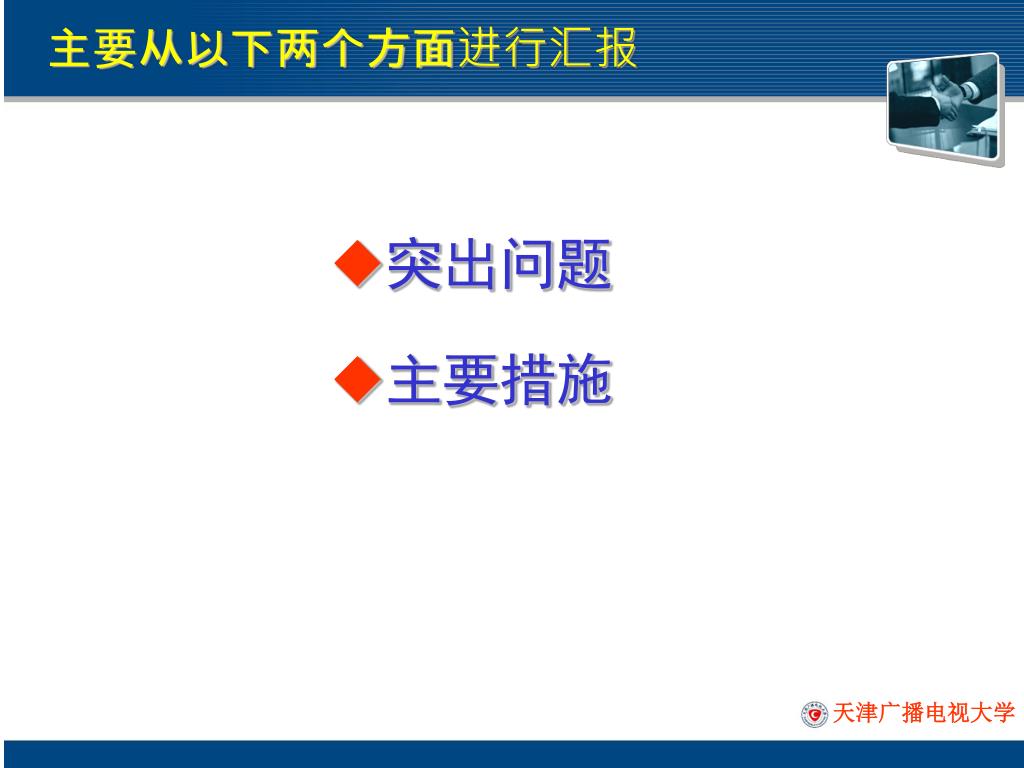 主要从以下两个方面进行汇报

◆突出问题

◆主要措施

天津广播电视大学